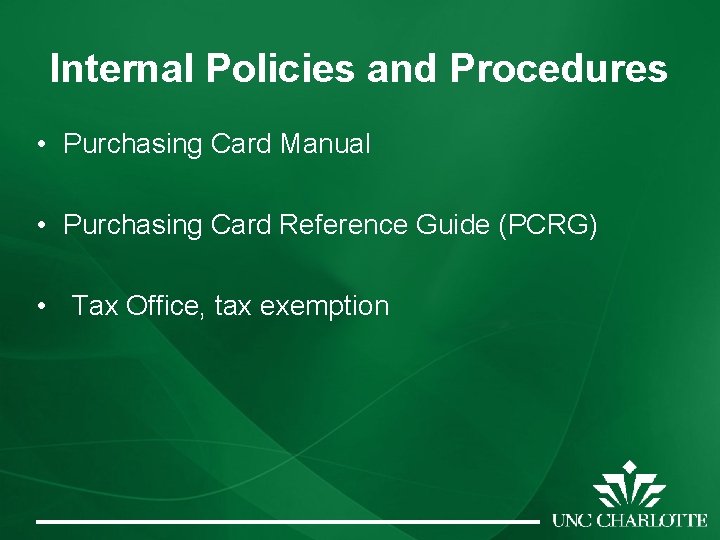 Internal Policies and Procedures

• Purchasing Card Manual

• Purchasing Card Reference Guide (PCRG)

• Tax Office, tax exemption

UNC CHARLOTTE